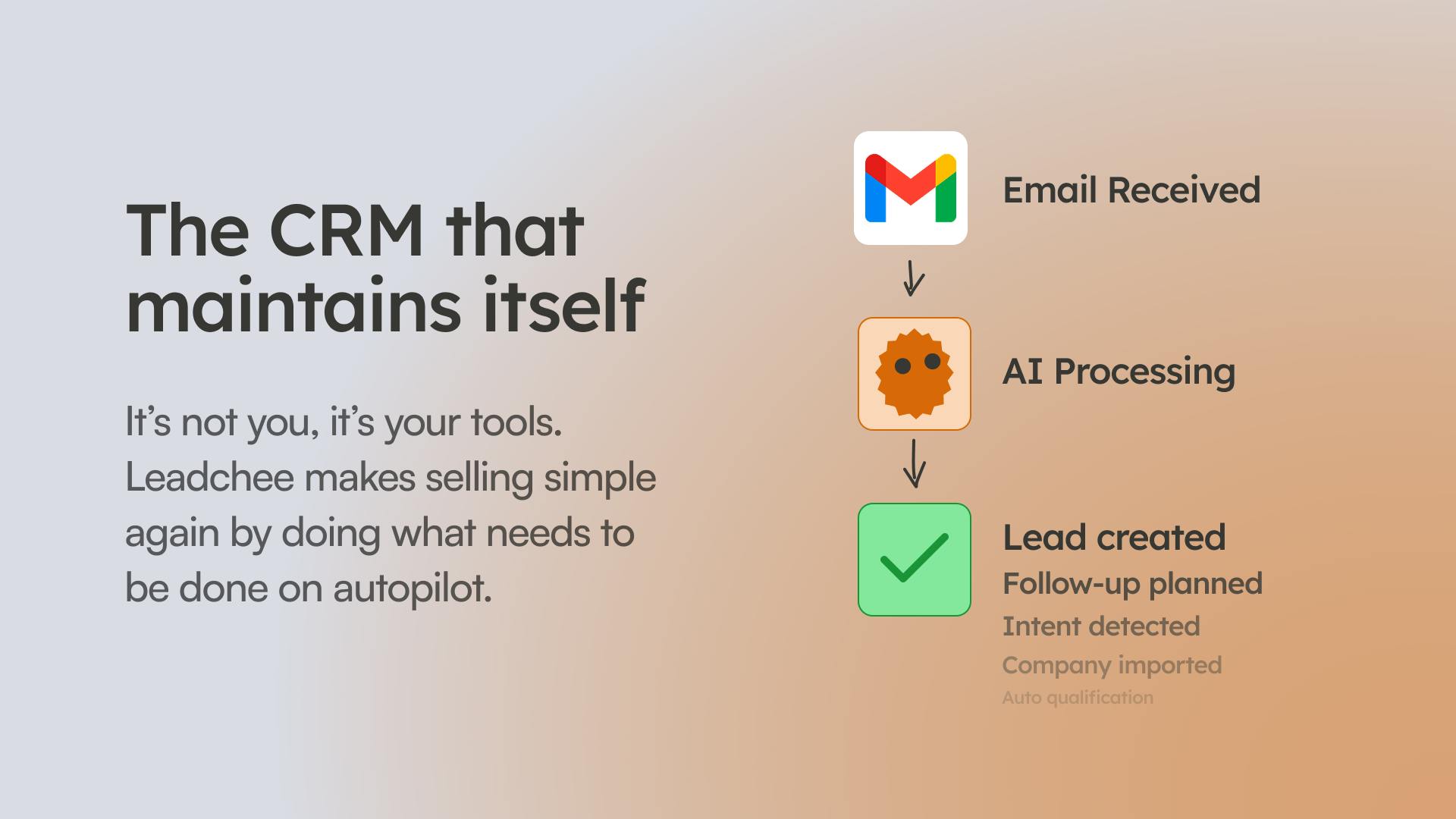 The CRM that maintains itself

It’s not you, it’s your tools. Leadchee makes selling simple again by doing what needs to be done on autopilot.

Email Received

AI Processing

Lead created
Follow-up planned
Intent detected
Company imported
Auto qualification